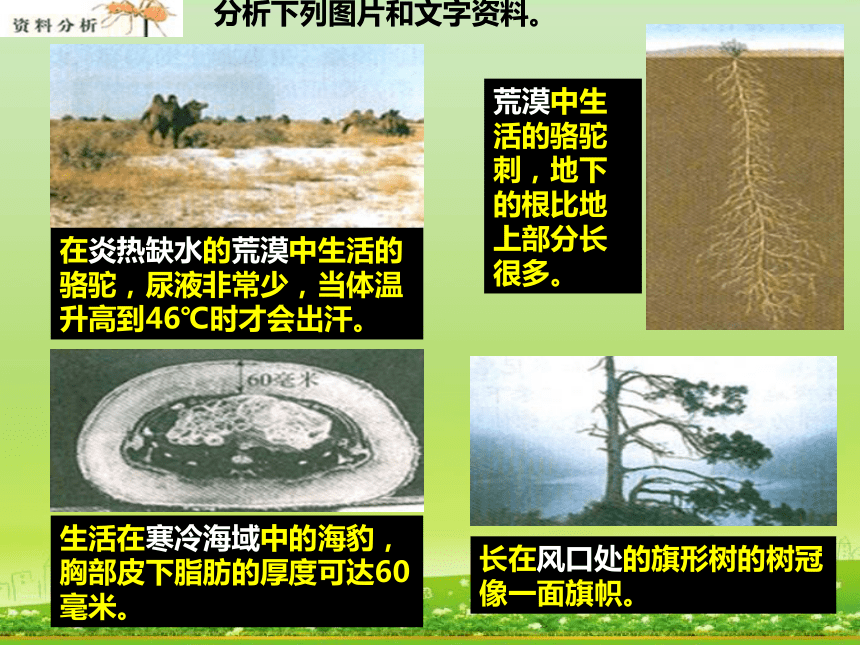 资料分析

分析下列图片和文字资料。

在炎热缺水的荒漠中生活的骆驼，尿液非常少，当体温升高到46℃时才会出汗。

荒漠中生活的骆驼刺，地下的根比地上部分长很多。

60毫米

生活在寒冷海域中的海豹，胸部皮下脂肪的厚度可达60毫米。

长在风口处的旗形树的树冠像一面旗帜。